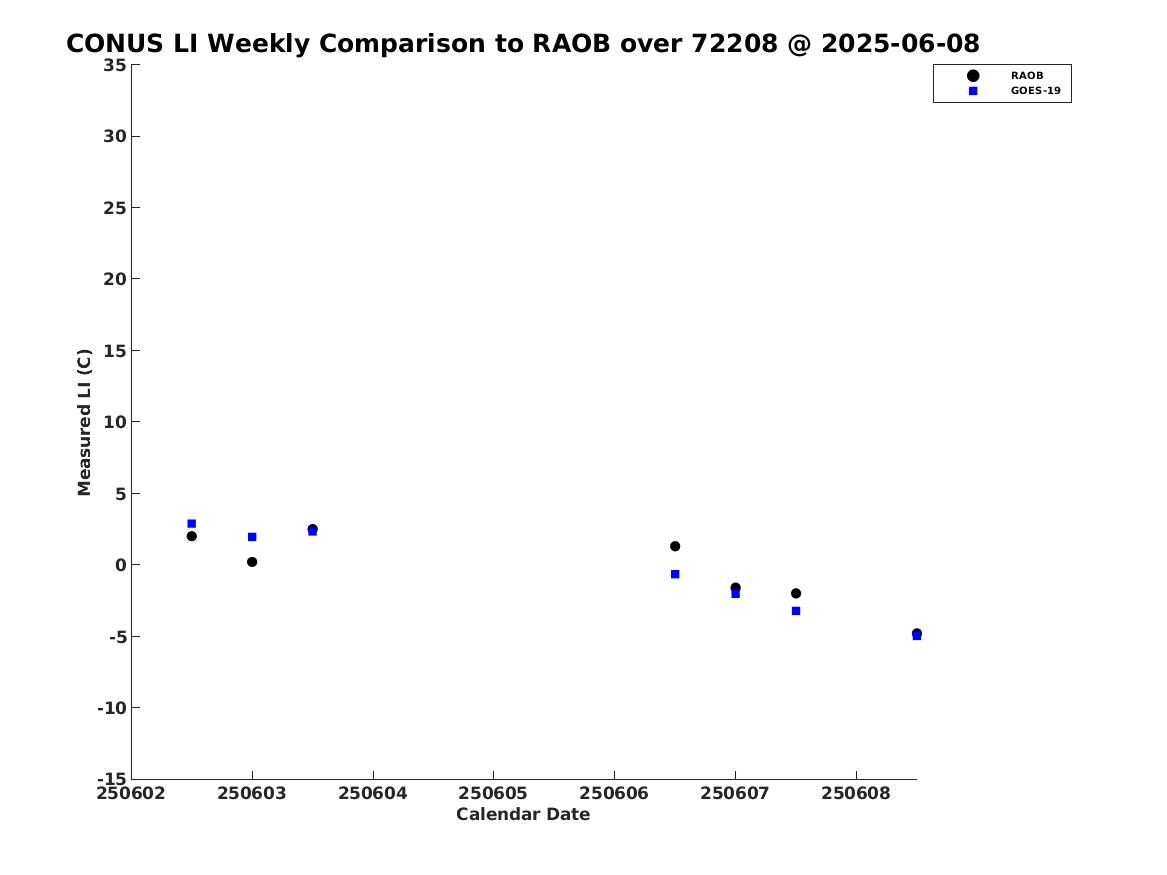 CONUS LI Weekly Comparison to RAOB over 72208 @ 2025-06-08

RAOB
GOES-19

Measured LI (C)

35
30
25
20
15
10
5
0
-5
-10
-15

250602
250603
250604
250605
250606
250607
250608

Calendar Date